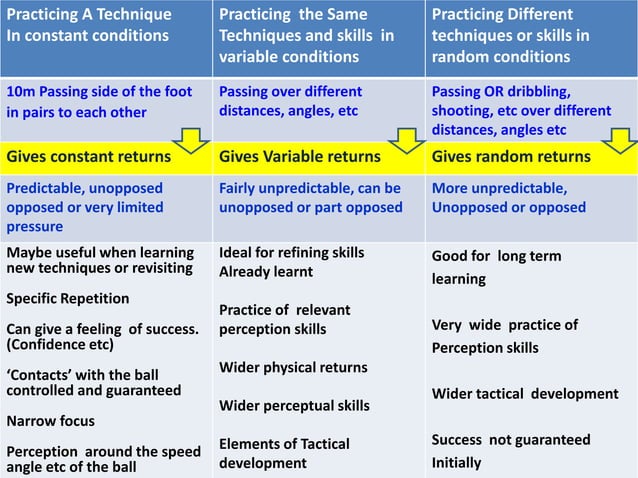 | Practicing A Technique In constant conditions | Practicing the Same Techniques and skills in variable conditions | Practicing Different techniques or skills in random conditions |
|---|---|---|
| 10m Passing side of the foot in pairs to each other | Passing over different distances, angles, etc | Passing OR dribbling, shooting, etc over different distances, angles etc |
| Gives constant returns | Gives Variable returns | Gives random returns |
| Predictable, unopposed opposed or very limited pressure | Fairly unpredictable, can be unopposed or part opposed | More unpredictable, Unopposed or opposed |
| Maybe useful when learning new techniques or revisiting<br><br>Specific Repetition<br><br>Can give a feeling of success. (Confidence etc)<br><br>'Contacts' with the ball controlled and guaranteed<br><br>Narrow focus<br><br>Perception around the speed angle etc of the ball | Ideal for refining skills Already learnt<br><br>Practice of relevant perception skills<br><br>Wider physical returns<br><br>Wider perceptual skills<br><br>Elements of Tactical development | Good for long term learning<br><br>Very wide practice of Perception skills<br><br>Wider tactical development<br><br>Success not guaranteed Initially |